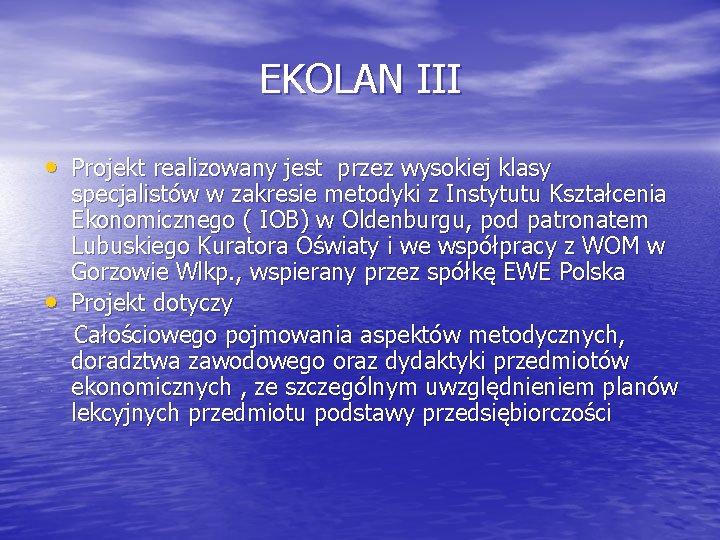 EKOLAN III

• Projekt realizowany jest  przez wysokiej klasy specjalistów w zakresie metodyki z Instytutu Kształcenia Ekonomicznego ( IOB) w Oldenburgu, pod patronatem Lubuskiego Kuratora Oświaty i we współpracy z WOM w Gorzowie Wlkp., wspierany przez spółkę EWE Polska
• Projekt dotyczy

Całościowego pojmowania aspektów metodycznych, doradztwa zawodowego oraz dydaktyki przedmiotów ekonomicznych , ze szczególnym uwzględnieniem planów lekcyjnych przedmiotu podstawy przedsiębiorczości